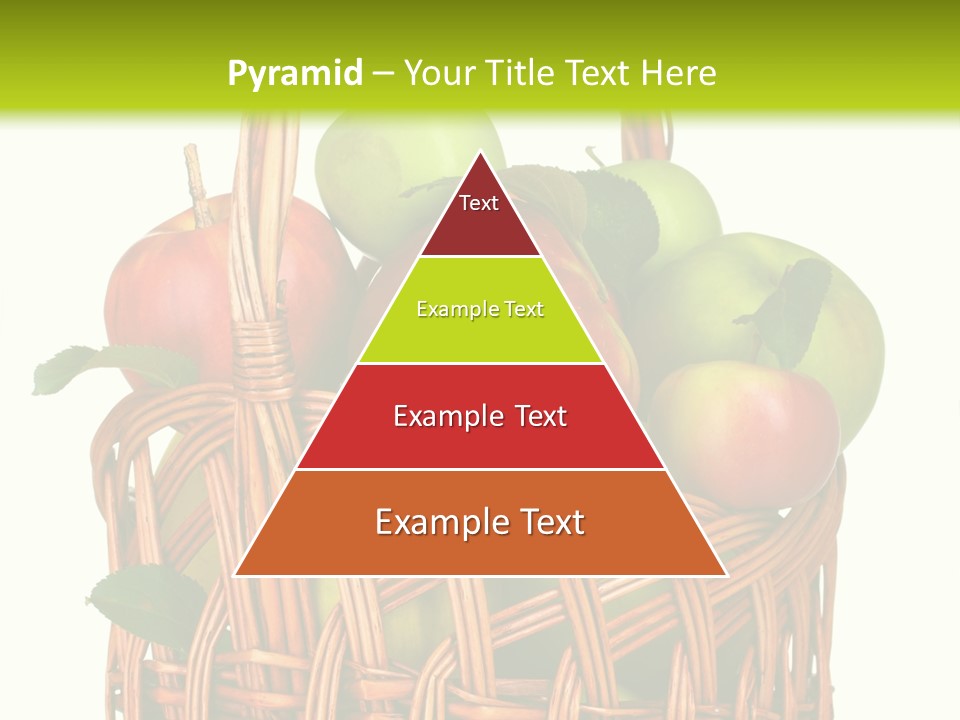 Pyramid – Your Title Text Here

Text

Example Text

Example Text

Example Text